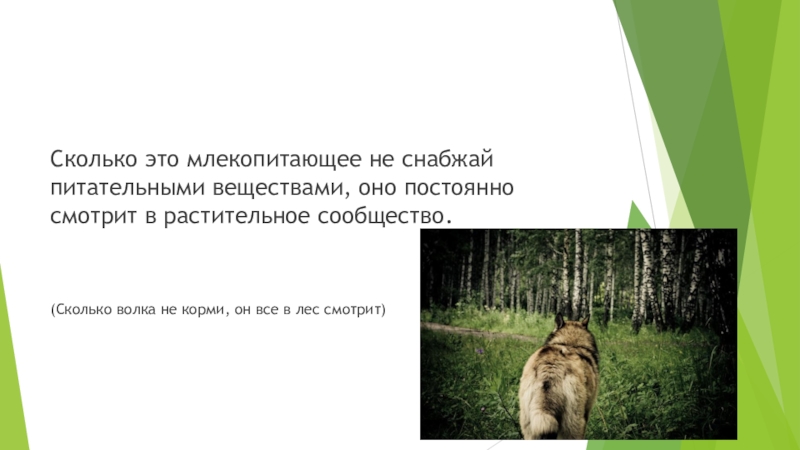 Сколько это млекопитающее не снабжай питательными веществами, оно постоянно смотрит в растительное сообщество.

(Сколько волка не корми, он все в лес смотрит)